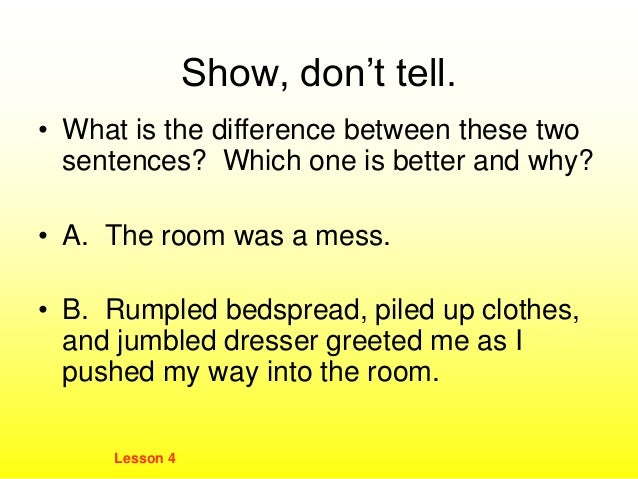 Show, don’t tell.

• What is the difference between these two sentences?  Which one is better and why?

• A.  The room was a mess.

• B.  Rumpled bedspread, piled up clothes, and jumbled dresser greeted me as I pushed my way into the room.

Lesson 4